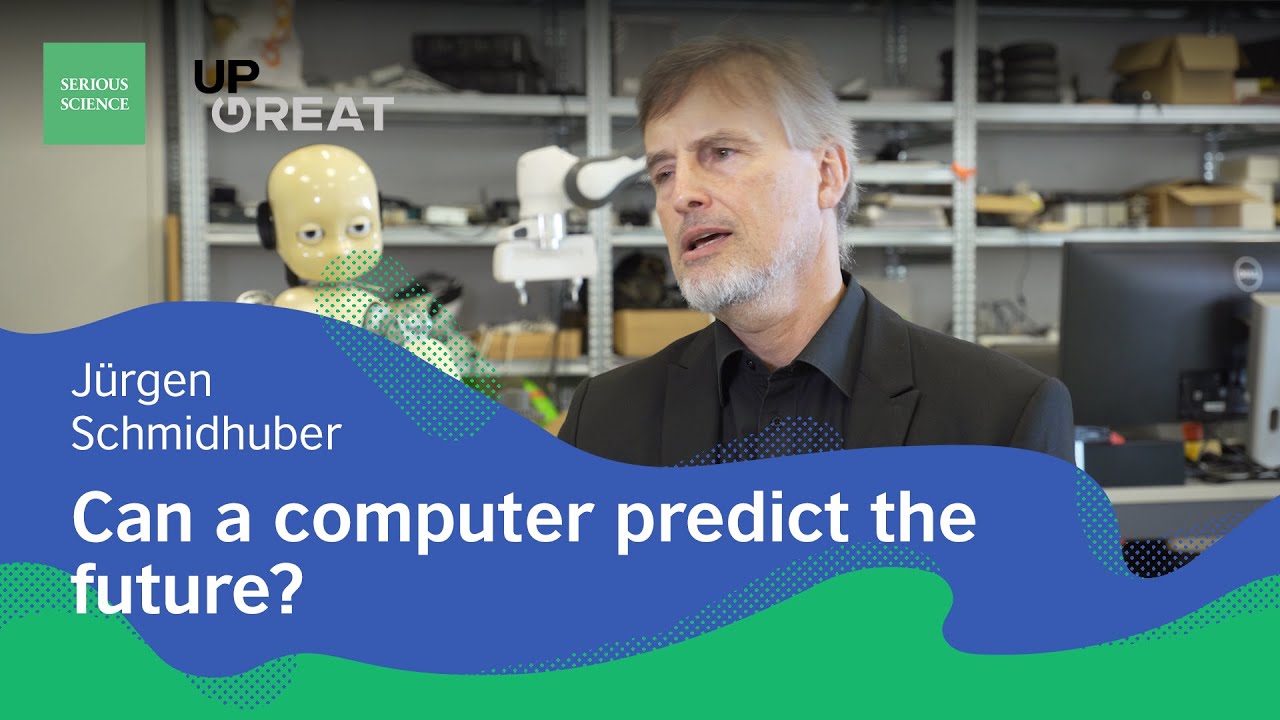 SERIOUS SCIENCE

UP GREAT

Jürgen Schmidhuber

Can a computer predict the future?